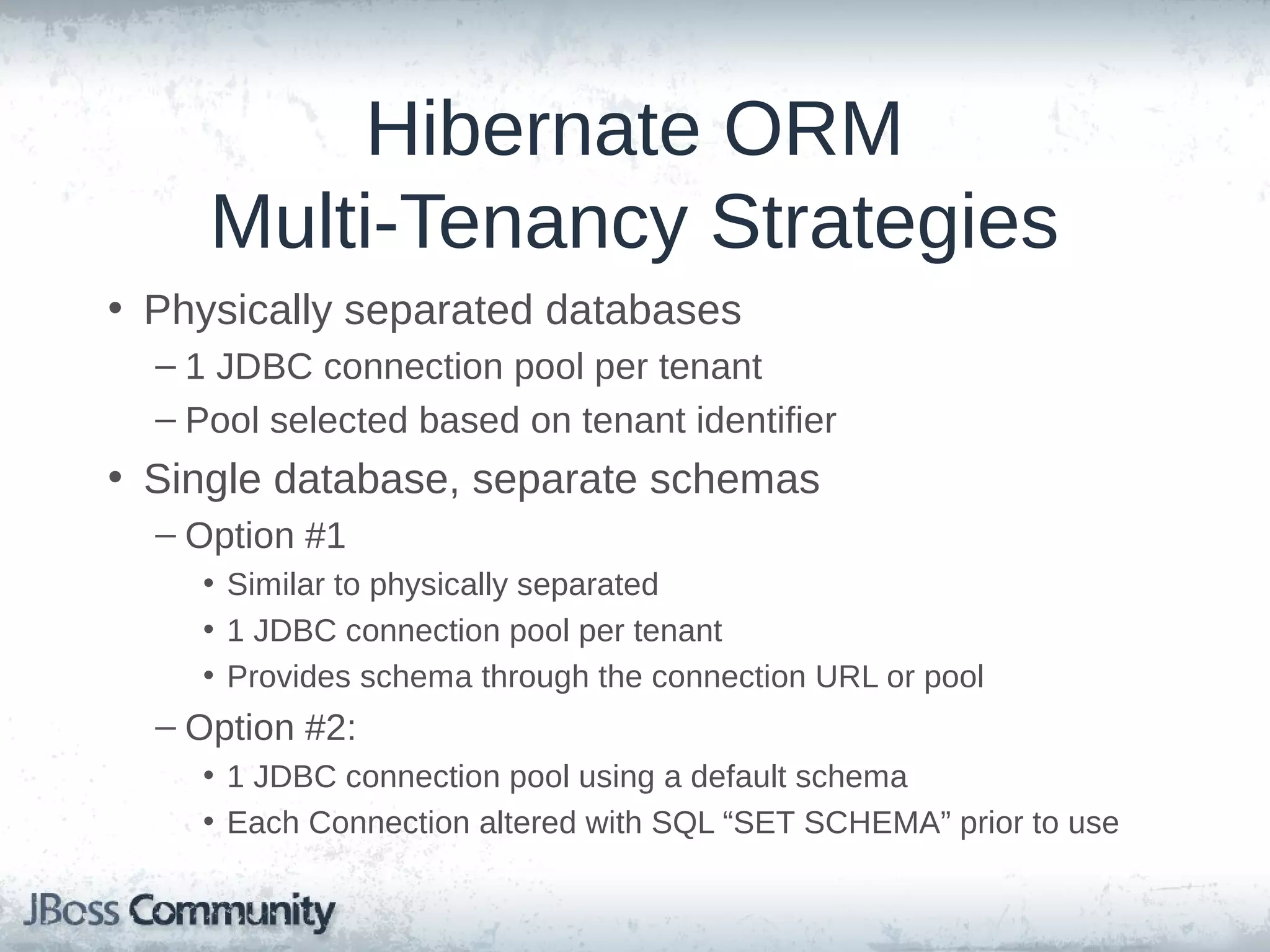 Hibernate ORM
Multi-Tenancy Strategies

• Physically separated databases
– 1 JDBC connection pool per tenant
– Pool selected based on tenant identifier
• Single database, separate schemas
– Option #1
• Similar to physically separated
• 1 JDBC connection pool per tenant
• Provides schema through the connection URL or pool
– Option #2:
• 1 JDBC connection pool using a default schema
• Each Connection altered with SQL “SET SCHEMA” prior to use

JBoss Community